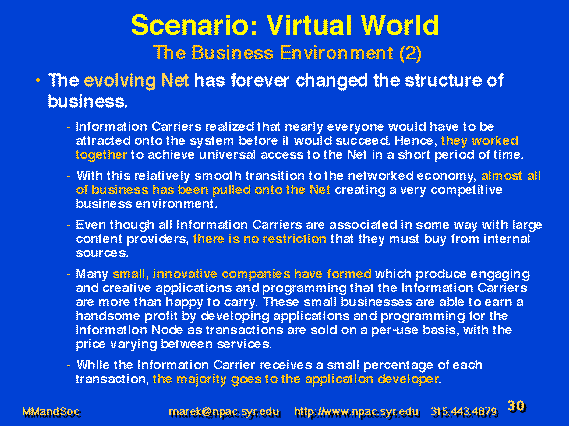 Scenario: Virtual World
The Business Environment (2)

• The evolving Net has forever changed the structure of business.

- Information Carriers realized that nearly everyone would have to be attracted onto the system before it would succeed. Hence, they worked together to achieve universal access to the Net in a short period of time.

- With this relatively smooth transition to the networked economy, almost all of business has been pulled onto the Net creating a very competitive business environment.

- Even though all Information Carriers are associated in some way with large content providers, there is no restriction that they must buy from internal sources.

- Many small, innovative companies have formed which produce engaging and creative applications and programming that the Information Carriers are more than happy to carry. These small businesses are able to earn a handsome profit by developing applications and programming for the Information Node as transactions are sold on a per-use basis, with the price varying between services.

- While the Information Carrier receives a small percentage of each transaction, the majority goes to the application developer.

MMandSoc marek@npac.syr.edu http://www.npac.syr.edu 315.443.4879 30